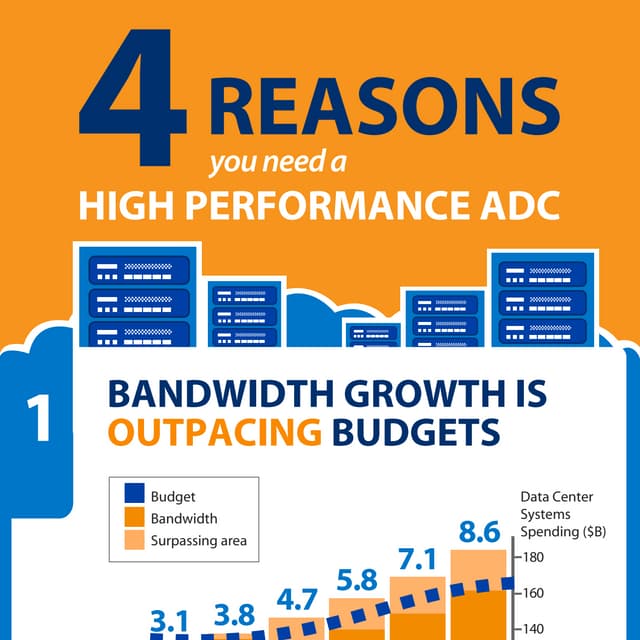 4 REASONS
you need a
HIGH PERFORMANCE ADC

1

BANDWIDTH GROWTH IS OUTPACING BUDGETS

Budget
Bandwidth
Surpassing area

Data Center Systems Spending ($B)

3.1
3.8
4.7
5.8
7.1
8.6

180
160
140